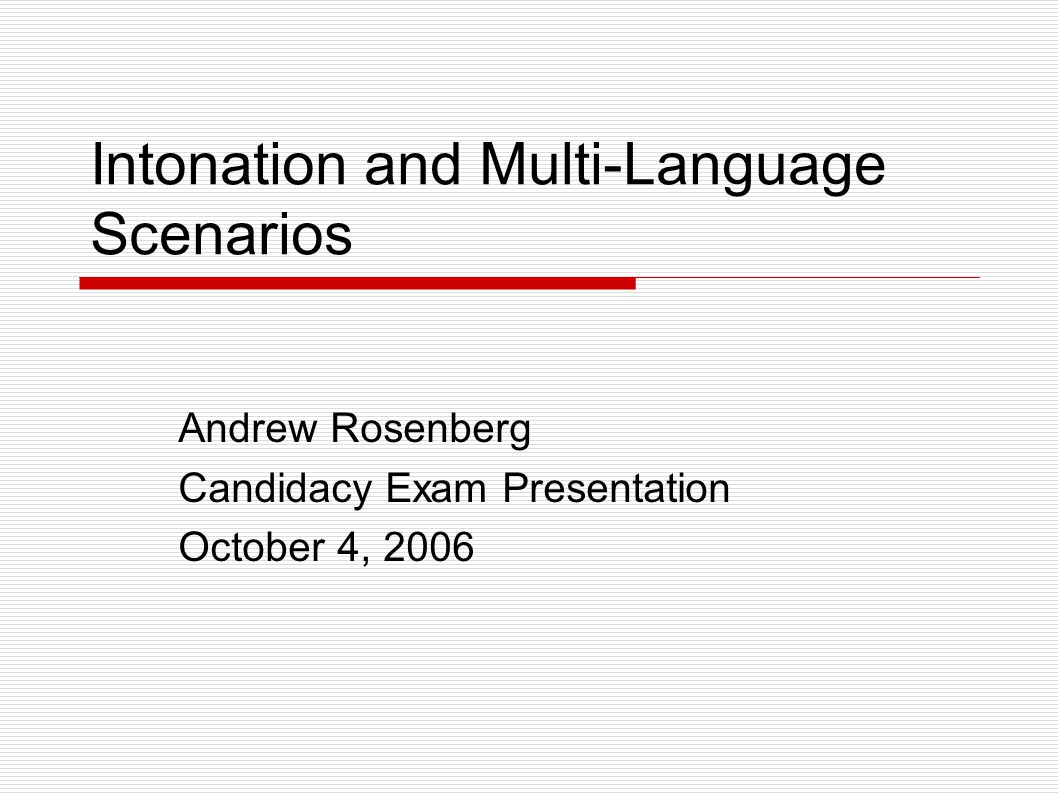 Intonation and Multi-Language Scenarios

Andrew Rosenberg
Candidacy Exam Presentation
October 4, 2006